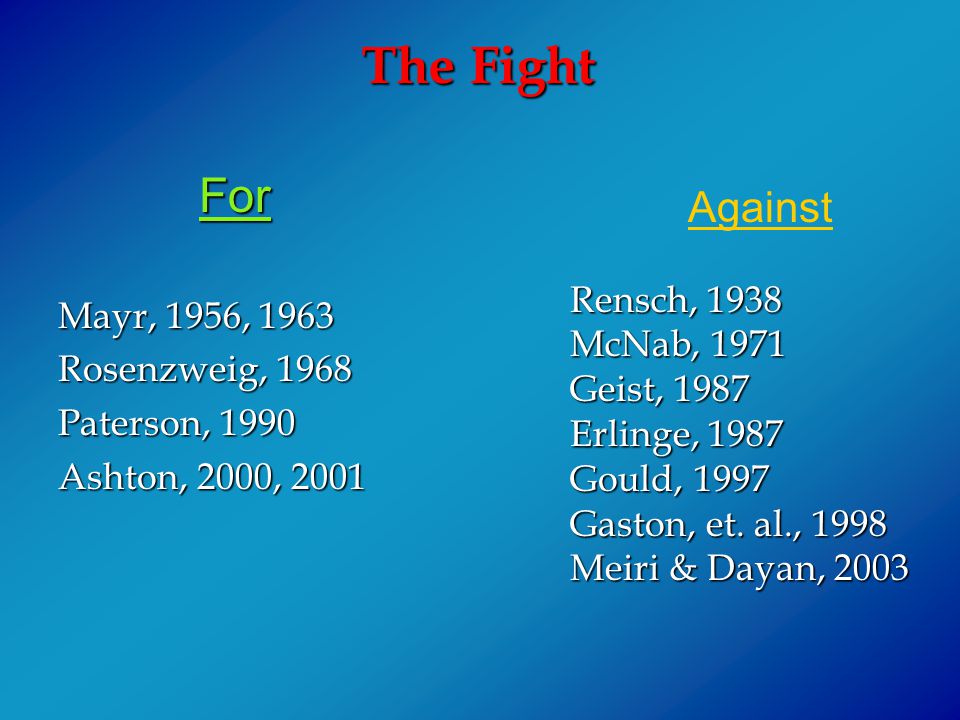 The Fight

For

Mayr, 1956, 1963
Rosenzweig, 1968
Paterson, 1990
Ashton, 2000, 2001

Against

Rensch, 1938
McNab, 1971
Geist, 1987
Erlinge, 1987
Gould, 1997
Gaston, et. al., 1998
Meiri & Dayan, 2003